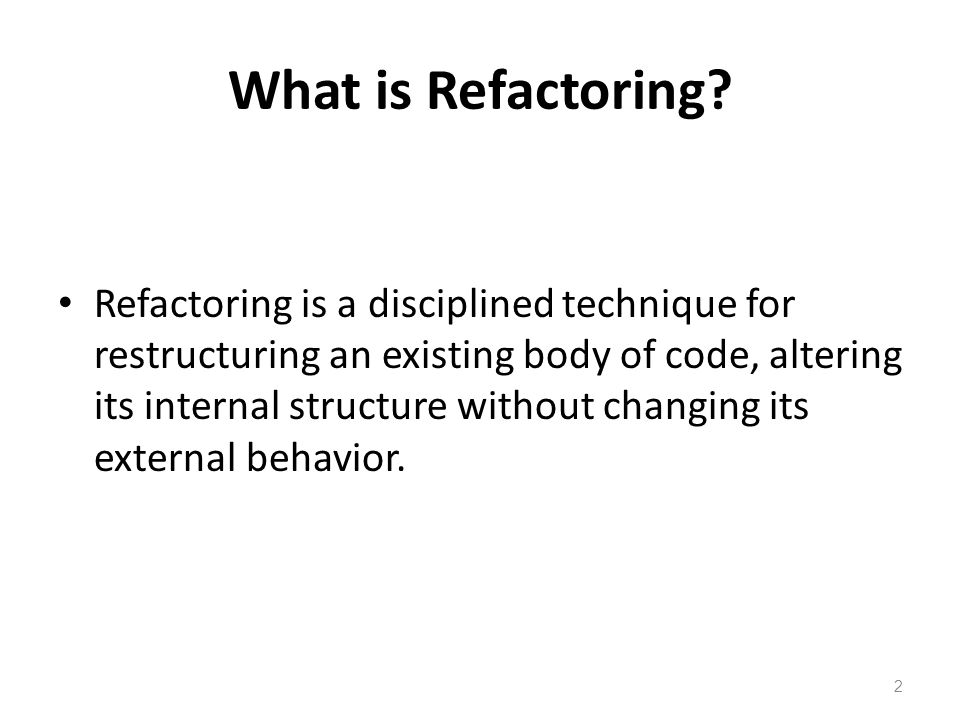 What is Refactoring?

• Refactoring is a disciplined technique for restructuring an existing body of code, altering its internal structure without changing its external behavior.

2